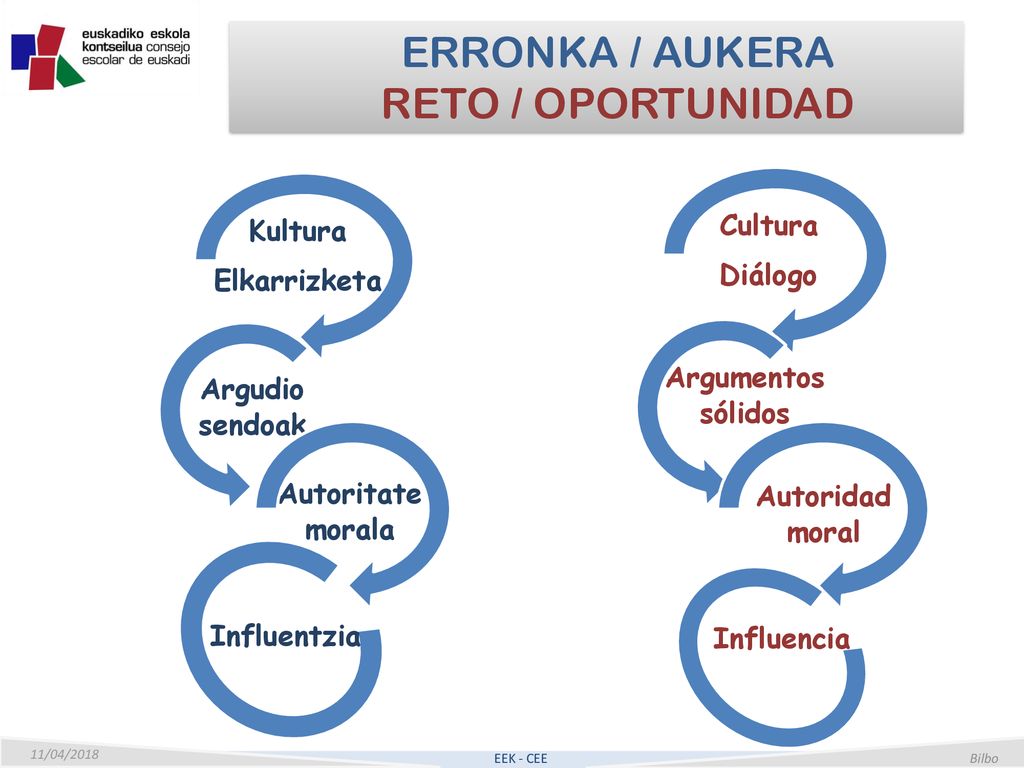 euskadiko eskola kontseilua consejo escolar de euskadi

ERRONKA / AUKERA
RETO / OPORTUNIDAD

Kultura
Elkarrizketa

Argudio sendoak

Autoritate morala

Influentzia

Cultura
Diálogo

Argumentos sólidos

Autoridad moral

Influencia

11/04/2018
EEK - CEE
Bilbo